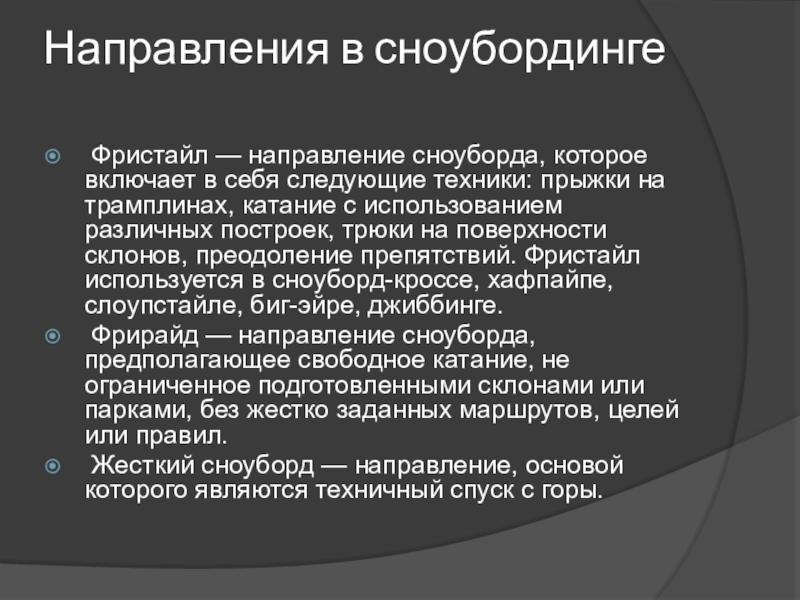 Направления в сноубординге

Фристайл — направление сноуборда, которое включает в себя следующие техники: прыжки на трамплинах, катание с использованием различных построек, трюки на поверхности склонов, преодоление препятствий. Фристайл используется в сноуборд-кроссе, хафпайпе, слоупстайле, биг-эйре, джиббинге.

Фрирайд — направление сноуборда, предполагающее свободное катание, не ограниченное подготовленными склонами или парками, без жестко заданных маршрутов, целей или правил.

Жесткий сноуборд — направление, основой которого являются техничный спуск с горы.